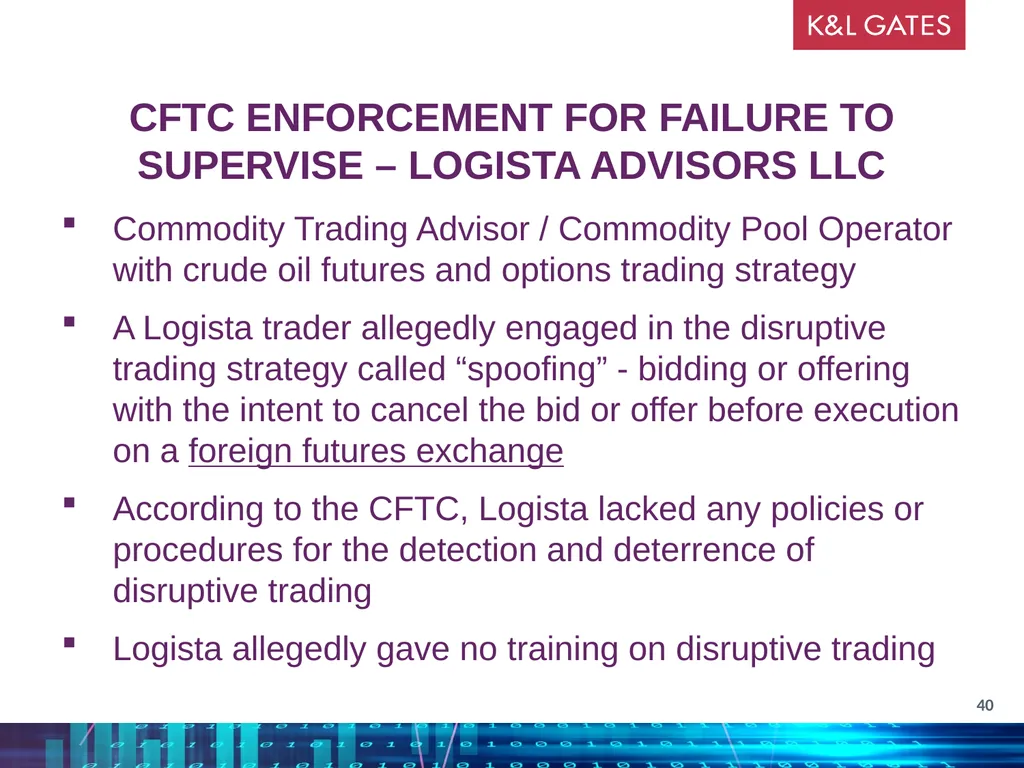 K&L GATES

CFTC ENFORCEMENT FOR FAILURE TO SUPERVISE – LOGISTA ADVISORS LLC

▪ Commodity Trading Advisor / Commodity Pool Operator with crude oil futures and options trading strategy

▪ A Logista trader allegedly engaged in the disruptive trading strategy called “spoofing” - bidding or offering with the intent to cancel the bid or offer before execution on a foreign futures exchange

▪ According to the CFTC, Logista lacked any policies or procedures for the detection and deterrence of disruptive trading

▪ Logista allegedly gave no training on disruptive trading

40